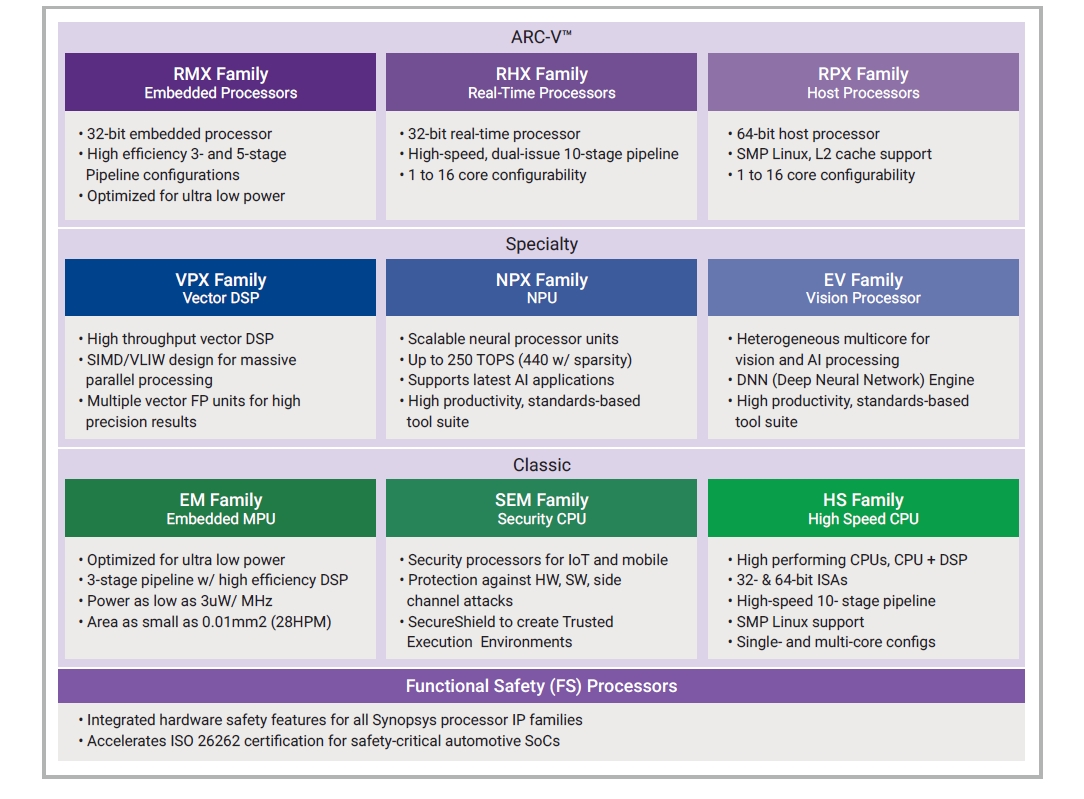 ARC-V™

RMX Family
Embedded Processors

• 32-bit embedded processor
• High efficiency 3- and 5-stage Pipeline configurations
• Optimized for ultra low power

RHX Family
Real-Time Processors

• 32-bit real-time processor
• High-speed, dual-issue 10-stage pipeline
• 1 to 16 core configurability

RPX Family
Host Processors

• 64-bit host processor
• SMP Linux, L2 cache support
• 1 to 16 core configurability

Specialty

VPX Family
Vector DSP

• High throughput vector DSP
• SIMD/VLIW design for massive parallel processing
• Multiple vector FP units for high precision results

NPX Family
NPU

• Scalable neural processor units
• Up to 250 TOPS (440 w/ sparsity)
• Supports latest AI applications
• High productivity, standards-based tool suite

EV Family
Vision Processor

• Heterogeneous multicore for vision and AI processing
• DNN (Deep Neural Network) Engine
• High productivity, standards-based tool suite

Classic

EM Family
Embedded MPU

• Optimized for ultra low power
• 3-stage pipeline w/ high efficiency DSP
• Power as low as 3uW/ MHz
• Area as small as 0.01mm2 (28HPM)

SEM Family
Security CPU

• Security processors for IoT and mobile
• Protection against HW, SW, side channel attacks
• SecureShield to create Trusted Execution Environments

HS Family
High Speed CPU

• High performing CPUs, CPU + DSP
• 32- & 64-bit ISAs
• High-speed 10- stage pipeline
• SMP Linux support
• Single- and multi-core configs

Functional Safety (FS) Processors

• Integrated hardware safety features for all Synopsys processor IP families
• Accelerates ISO 26262 certification for safety-critical automotive SoCs